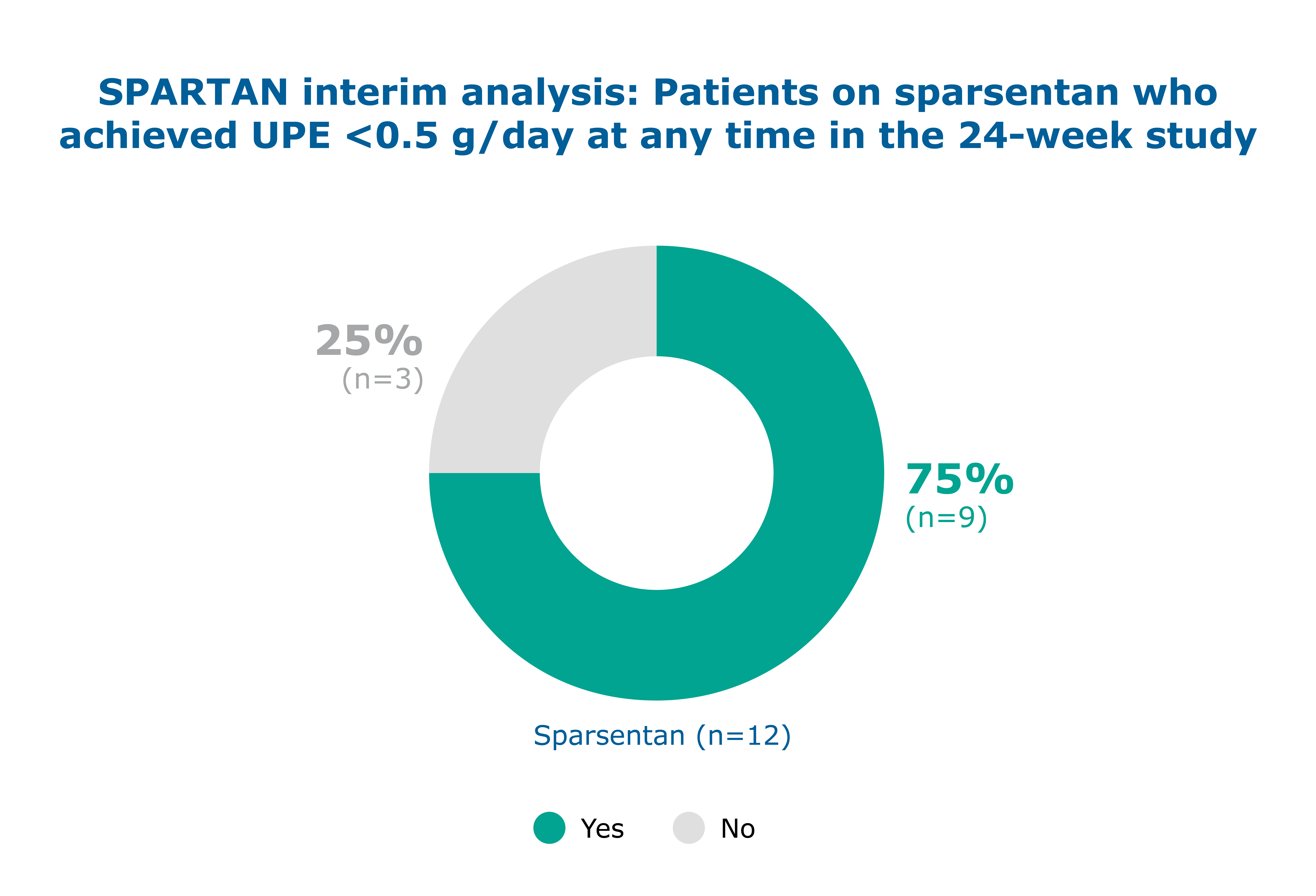 SPARTAN interim analysis: Patients on sparsentan who achieved UPE <0.5 g/day at any time in the 24-week study

25%
(n=3)

75%
(n=9)

Sparsentan (n=12)

Yes No